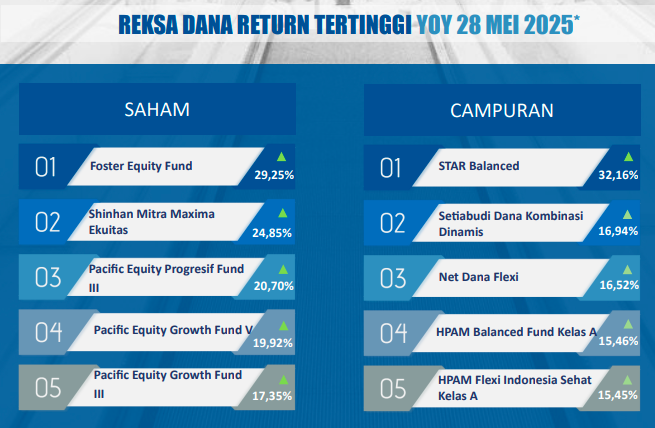 REKSA DANA RETURN TERTINGGI YOY 28 MEI 2025*

SAHAM

01 Foster Equity Fund 29,25%

02 Shinhan Mitra Maxima Ekuitas 24,85%

03 Pacific Equity Progresif Fund III 20,70%

04 Pacific Equity Growth Fund V 19,92%

05 Pacific Equity Growth Fund III 17,35%

CAMPURAN

01 STAR Balanced 32,16%

02 Setiabudi Dana Kombinasi Dinamis 16,94%

03 Net Dana Flexi 16,52%

04 HPAM Balanced Fund Kelas A 15,46%

05 HPAM Flexi Indonesia Sehat Kelas A 15,45%